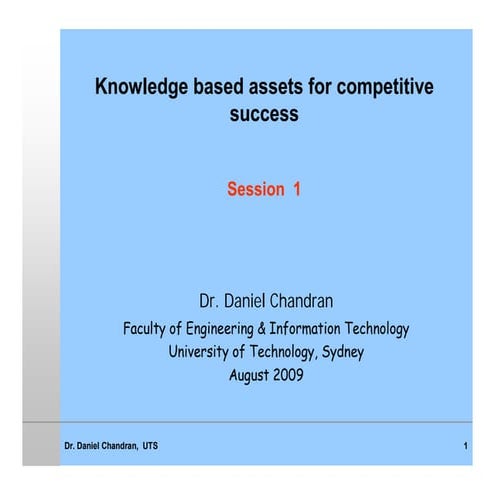 Knowledge based assets for competitive success

Session 1

Dr. Daniel Chandran
Faculty of Engineering & Information Technology
University of Technology, Sydney
August 2009

Dr. Daniel Chandran, UTS

1